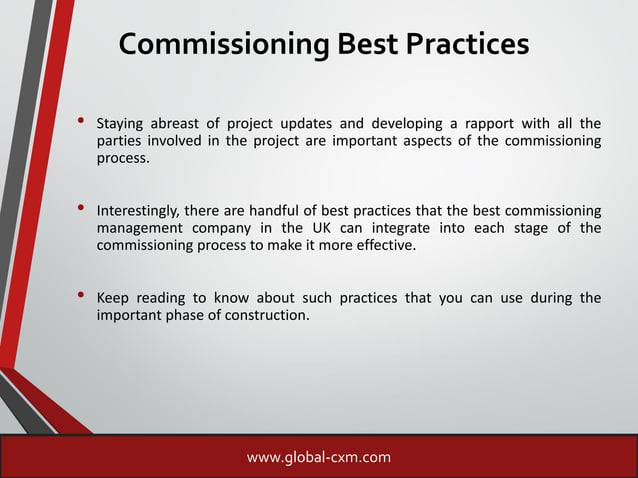 Commissioning Best Practices

• Staying abreast of project updates and developing a rapport with all the parties involved in the project are important aspects of the commissioning process.

• Interestingly, there are handful of best practices that the best commissioning management company in the UK can integrate into each stage of the commissioning process to make it more effective.

• Keep reading to know about such practices that you can use during the important phase of construction.

www.global-cxm.com